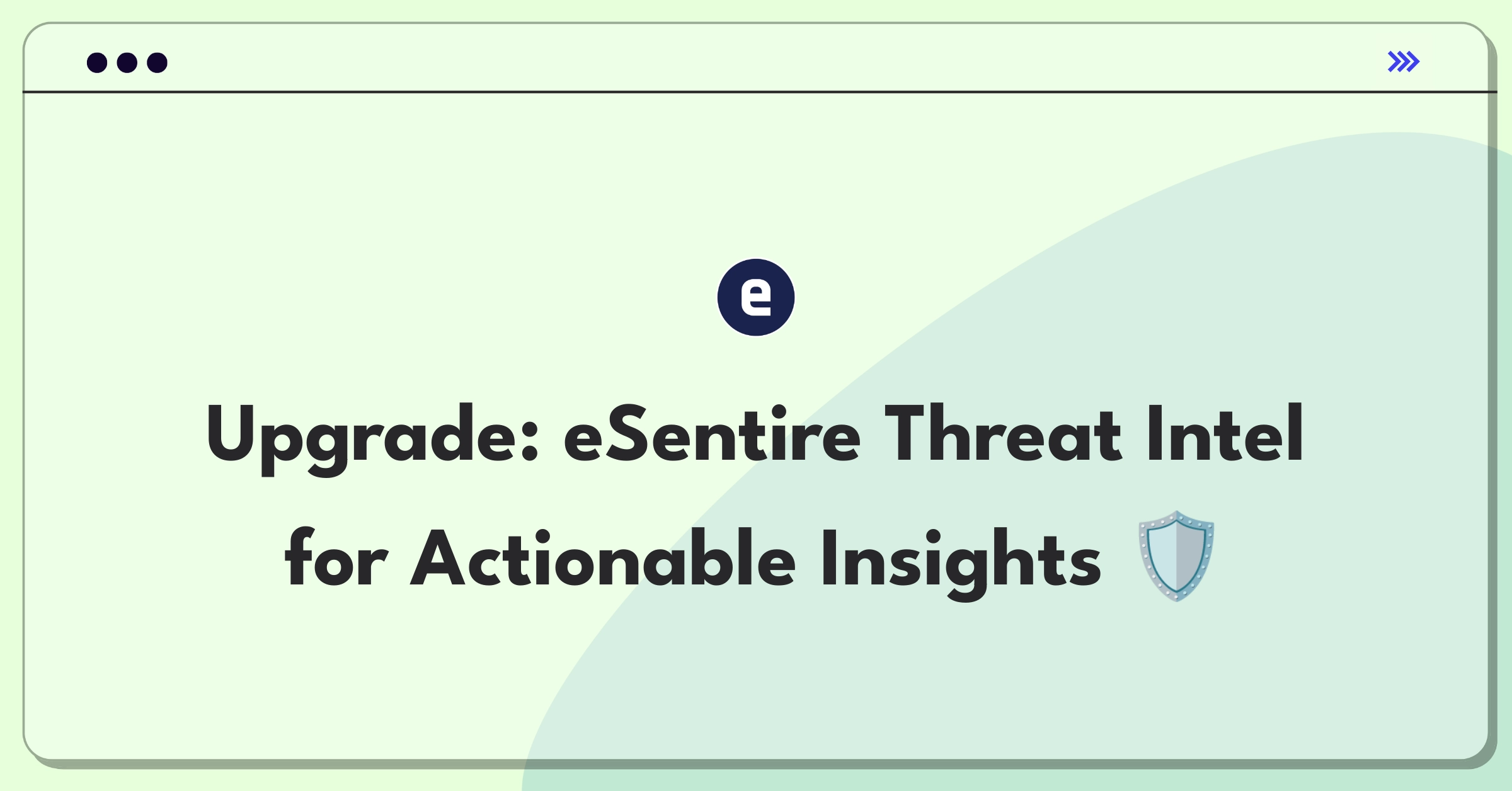 e

Upgrade: eSentire Threat Intel for Actionable Insights 🛡️